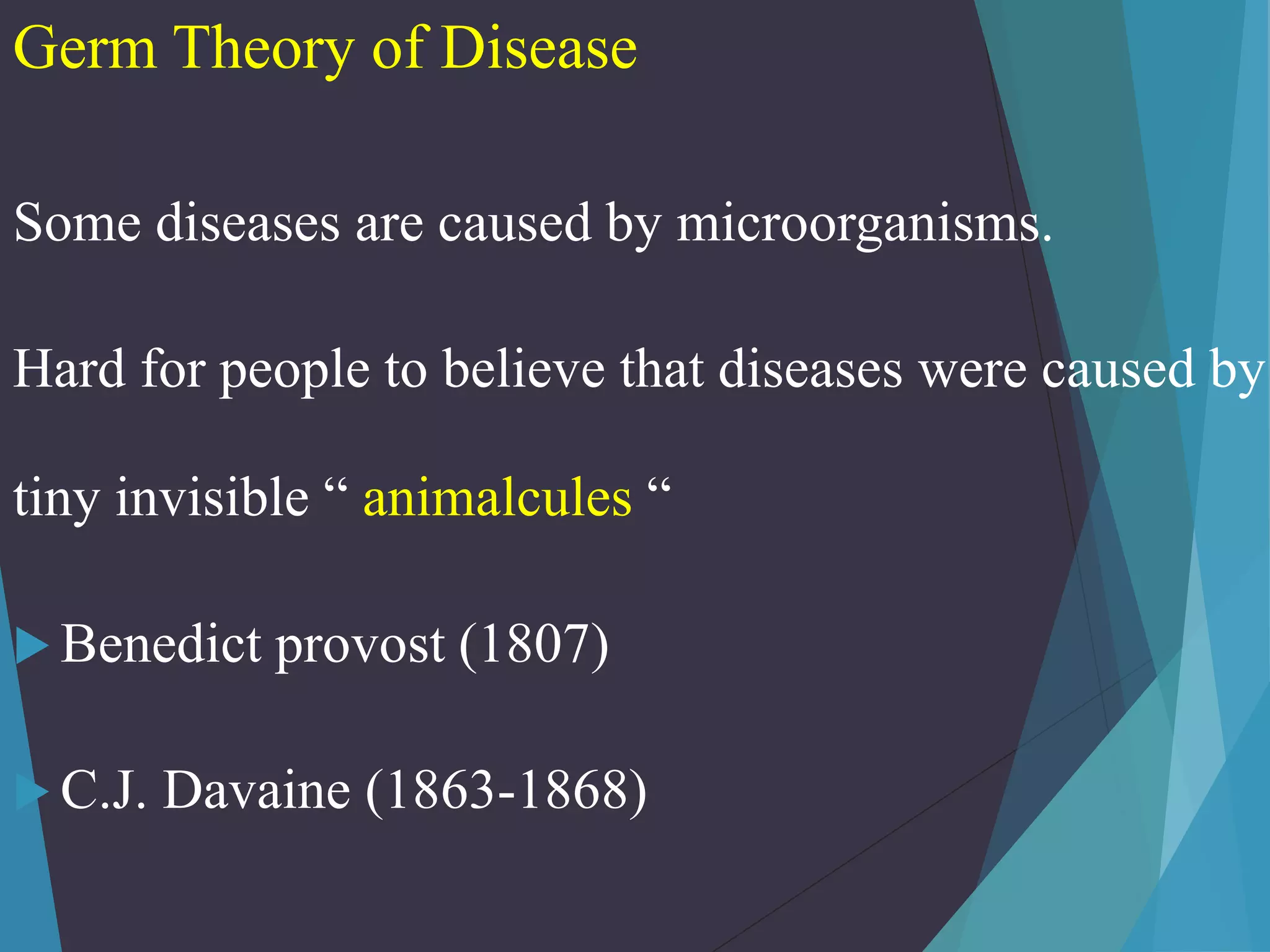 Germ Theory of Disease

Some diseases are caused by microorganisms.

Hard for people to believe that diseases were caused by tiny invisible “ animalcules “

Benedict provost (1807)

C.J. Davaine (1863-1868)